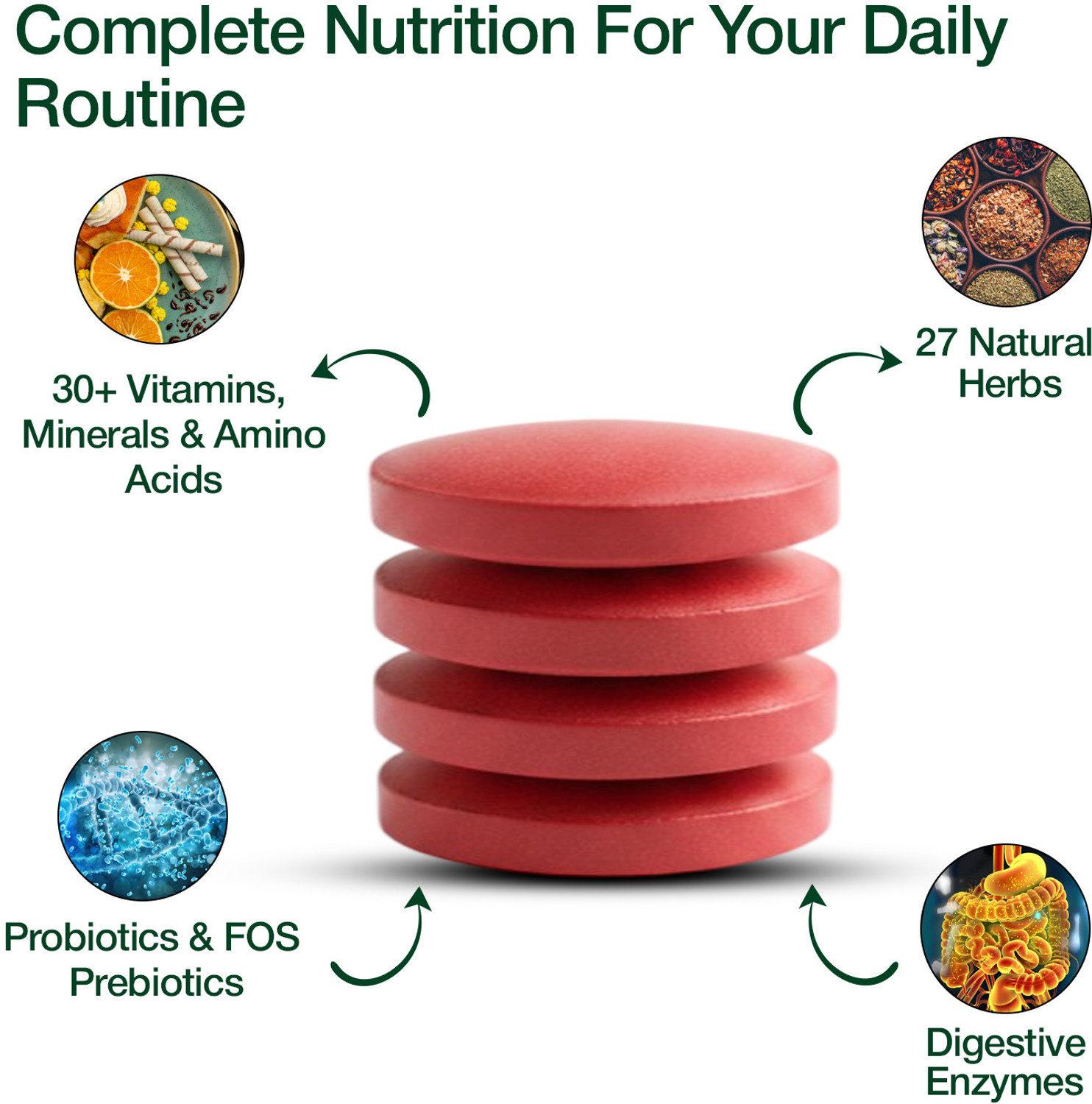 Complete Nutrition For Your Daily Routine

30+ Vitamins, Minerals & Amino Acids

27 Natural Herbs

Probiotics & FOS Prebiotics

Digestive Enzymes